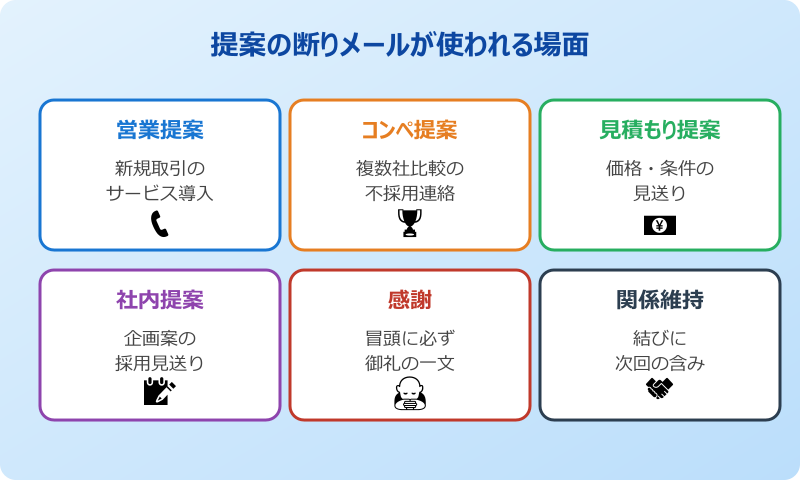 提案の断りメールが使われる場面

営業提案

新規取引の
サービス導入

コンペ提案

複数社比較の
不採用連絡

見積もり提案

価格・条件の
見送り

¥

社内提案

企画案の
採用見送り

感謝

冒頭に必ず
御礼の一文

関係維持

結びに
次回の含み